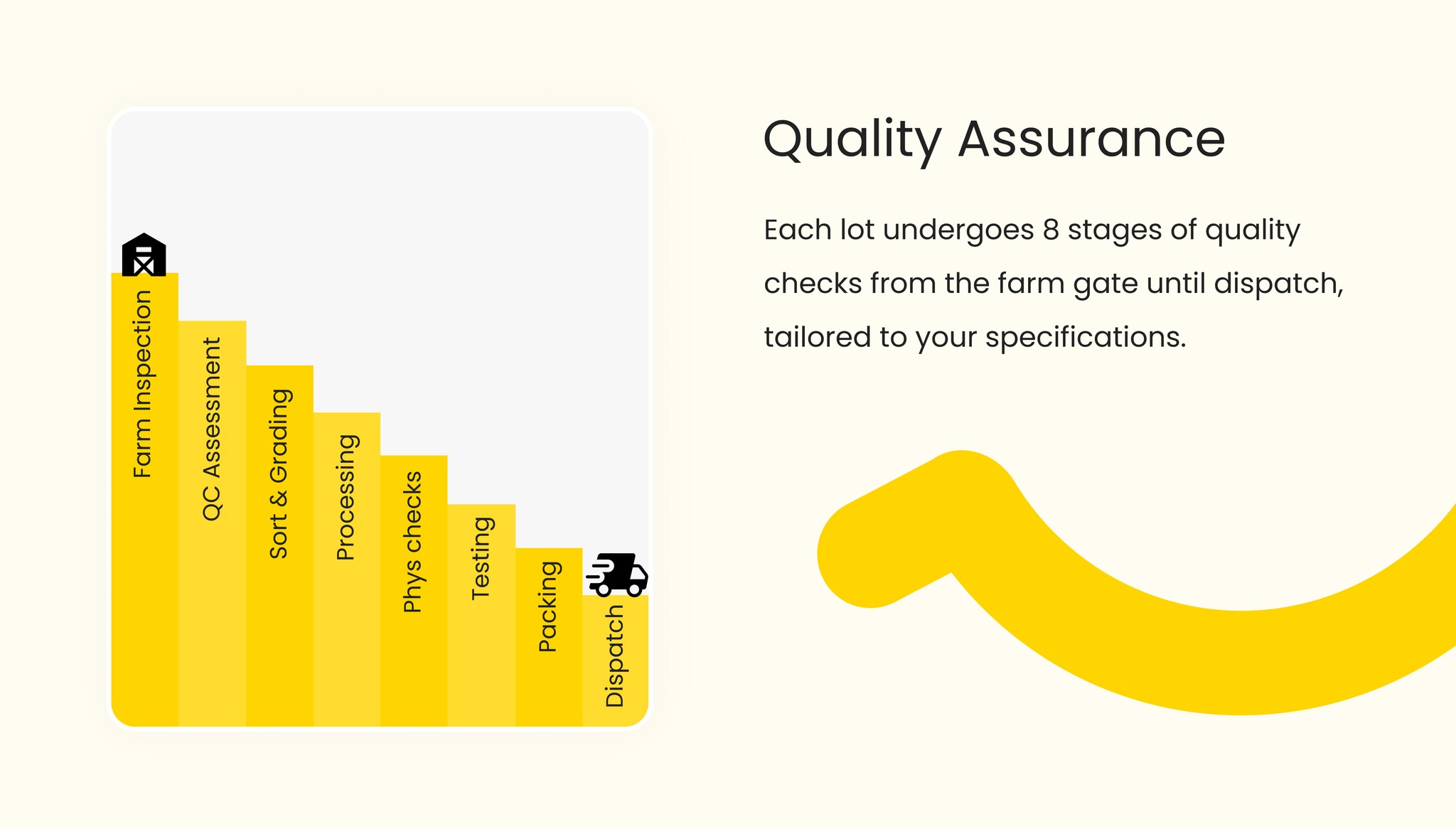 Farm Inspection
QC Assessment
Sort & Grading
Processing
Phys checks
Testing
Packing
Dispatch

Quality Assurance

Each lot undergoes 8 stages of quality checks from the farm gate until dispatch, tailored to your specifications.